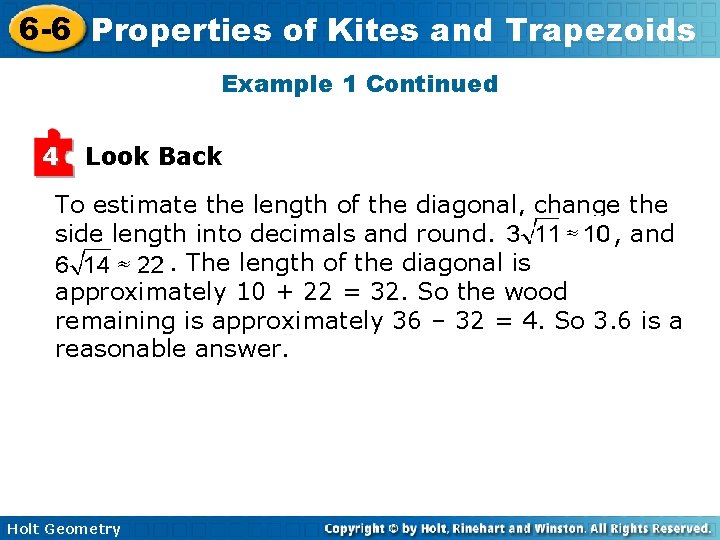 6-6 Properties of Kites and Trapezoids

Example 1 Continued

4 Look Back

To estimate the length of the diagonal, change the side length into decimals and round. $3\sqrt{11} \approx 10$, and $6\sqrt{14} \approx 22$. The length of the diagonal is approximately 10 + 22 = 32. So the wood remaining is approximately 36 – 32 = 4. So 3.6 is a reasonable answer.

Holt Geometry

Copyright © by Holt, Rinehart and Winston. All Rights Reserved.